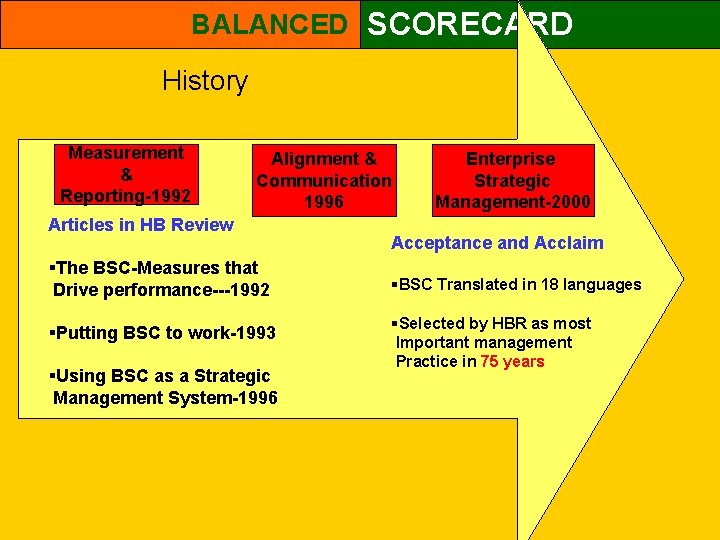 BALANCED SCORECARD

History

Measurement & Reporting-1992

Alignment & Communication 1996

Enterprise Strategic Management-2000

Articles in HB Review

▪The BSC-Measures that Drive performance---1992

▪Putting BSC to work-1993

▪Using BSC as a Strategic Management System-1996

Acceptance and Acclaim

▪BSC Translated in 18 languages

▪Selected by HBR as most Important management Practice in 75 years